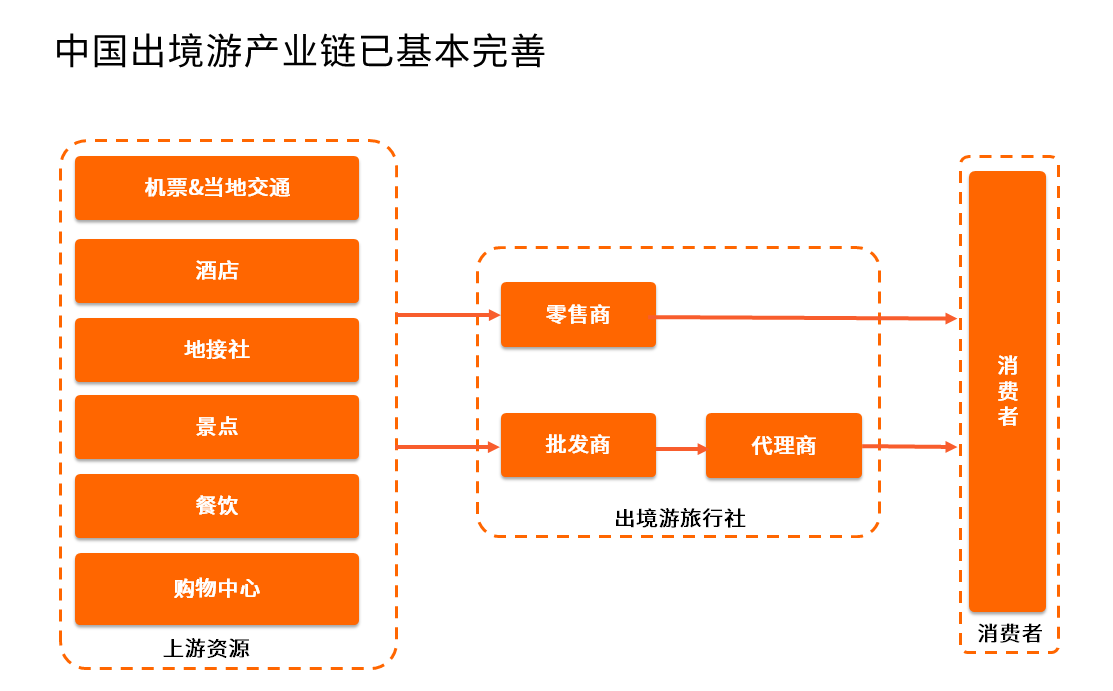 中国出境游产业链已基本完善

机票&当地交通

酒店

地接社

景点

餐饮

购物中心

上游资源

零售商

批发商

代理商

出境游旅行社

消费者

消费者